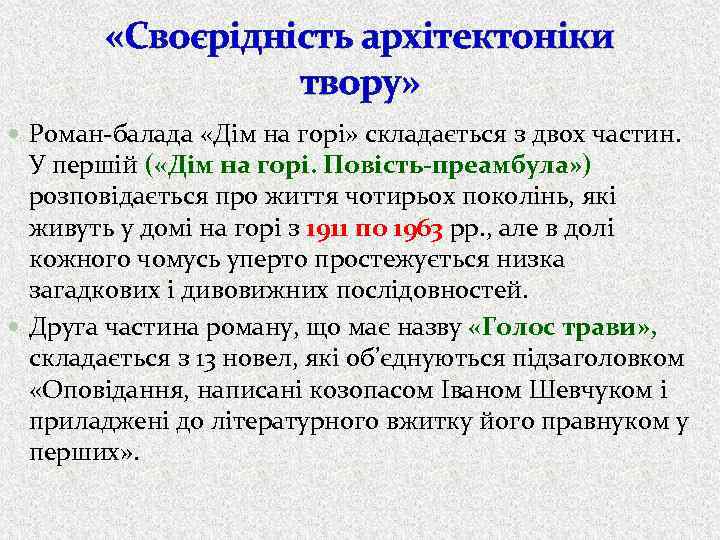 «Своєрідність архітектоніки твору»

Роман-балада «Дім на горі» складається з двох частин. У першій («Дім на горі. Повість-преамбула») розповідається про життя чотирьох поколінь, які живуть у домі на горі з 1911 по 1963 рр., але в долі кожного чомусь уперто простежується низка загадкових і дивовижних послідовностей.

Друга частина роману, що має назву «Голос трави», складається з 13 новел, які об'єднуються підзаголовком «Оповідання, написані козопасом Іваном Шевчуком і приладжені до літературного вжитку його правнуком у перших».